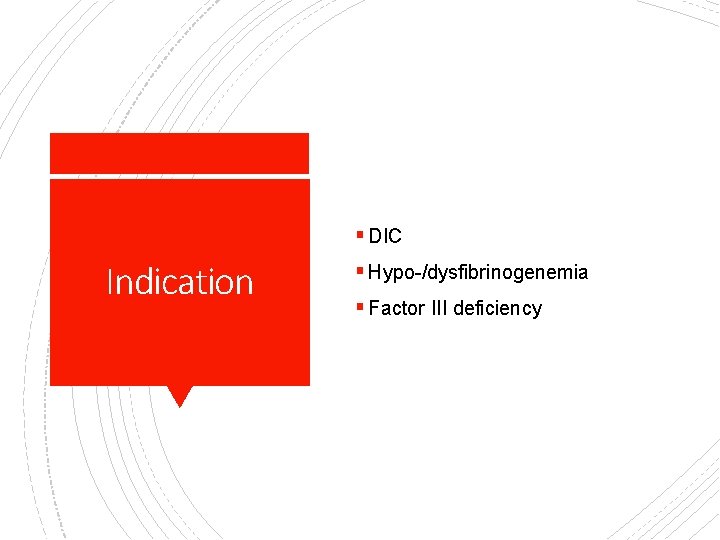 Indication

▪ DIC
▪ Hypo-/dysfibrinogenemia
▪ Factor III deficiency